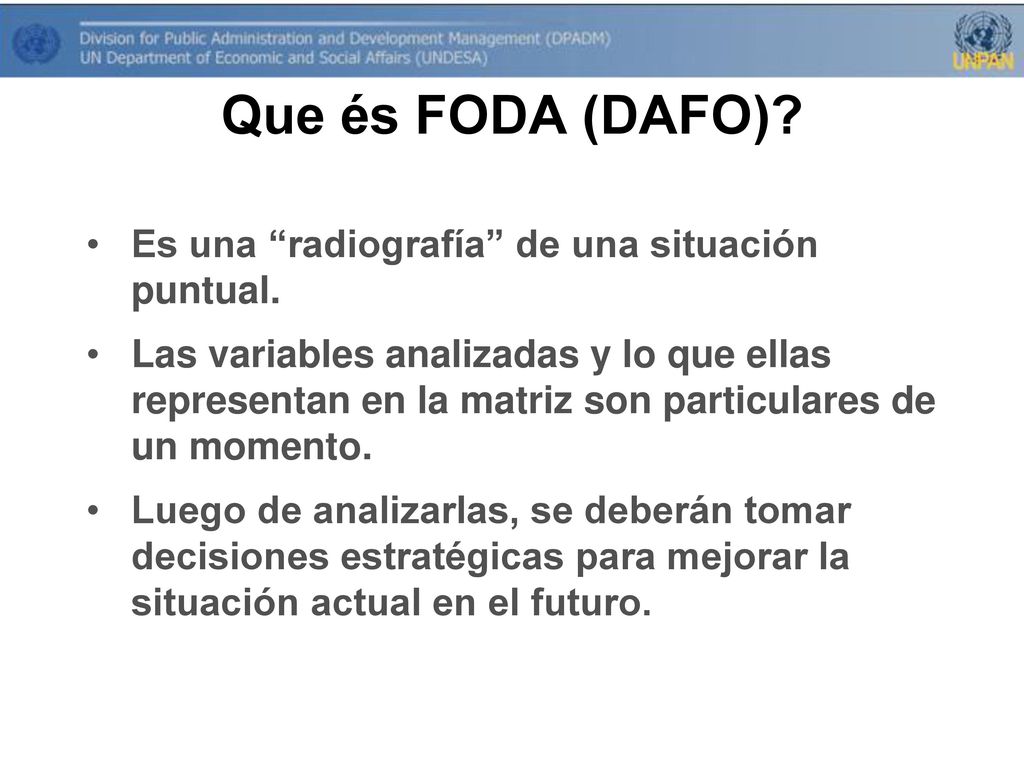 Division for Public Administration and Development Management (DPADM)
UN Department of Economic and Social Affairs (UNDESA)

UNPAN

Que és FODA (DAFO)?

• Es una “radiografía” de una situación puntual.

• Las variables analizadas y lo que ellas representan en la matriz son particulares de un momento.

• Luego de analizarlas, se deberán tomar decisiones estratégicas para mejorar la situación actual en el futuro.